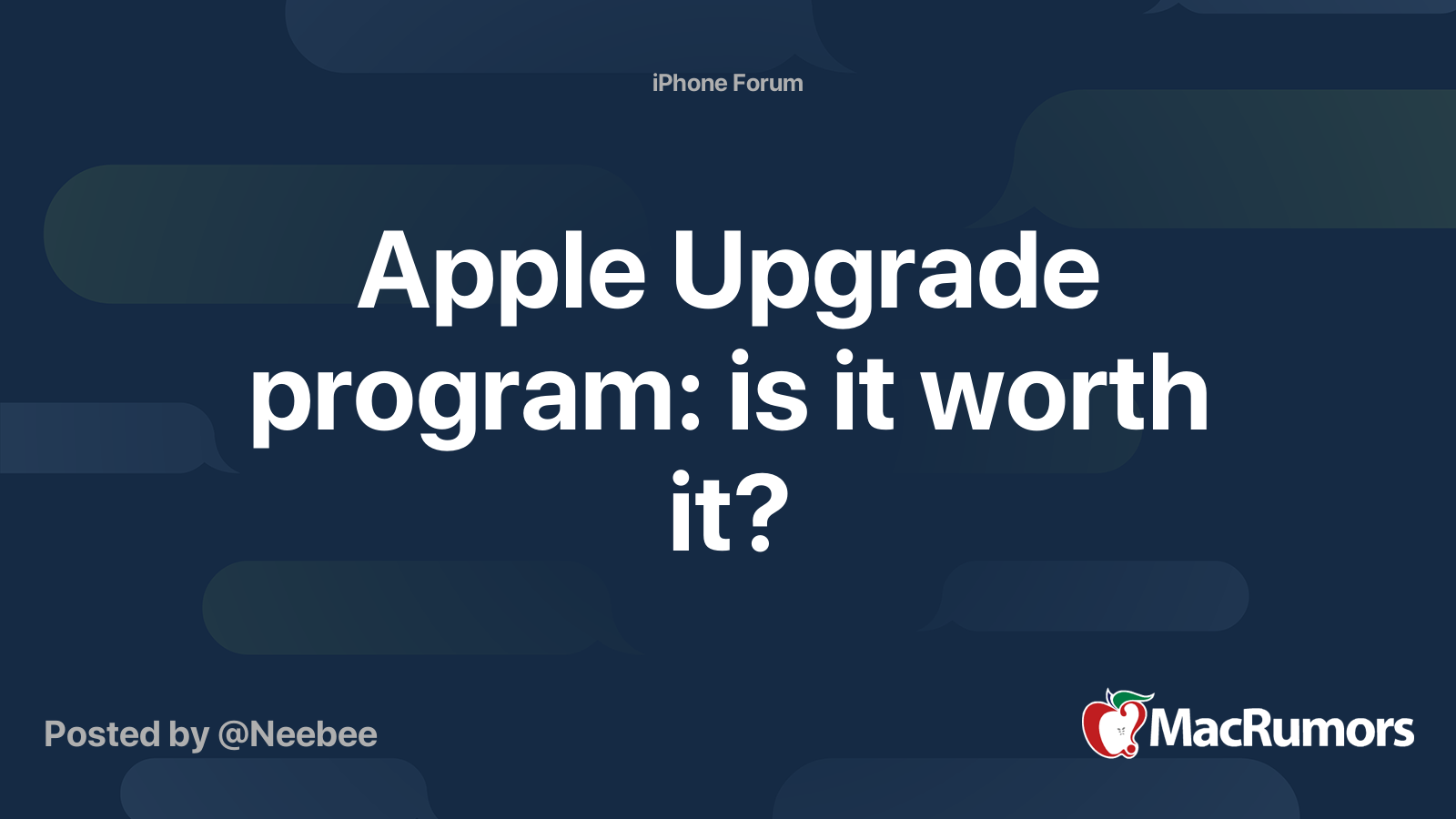 iPhone Forum

Apple Upgrade program: is it worth it?

Posted by @Neebee

MacRumors